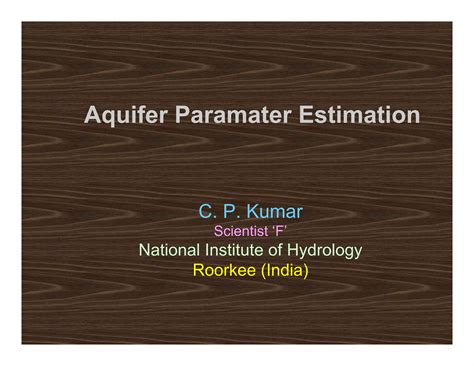 Aquifer Paramater Estimation

C. P. Kumar
Scientist 'F'
National Institute of Hydrology
Roorkee (India)